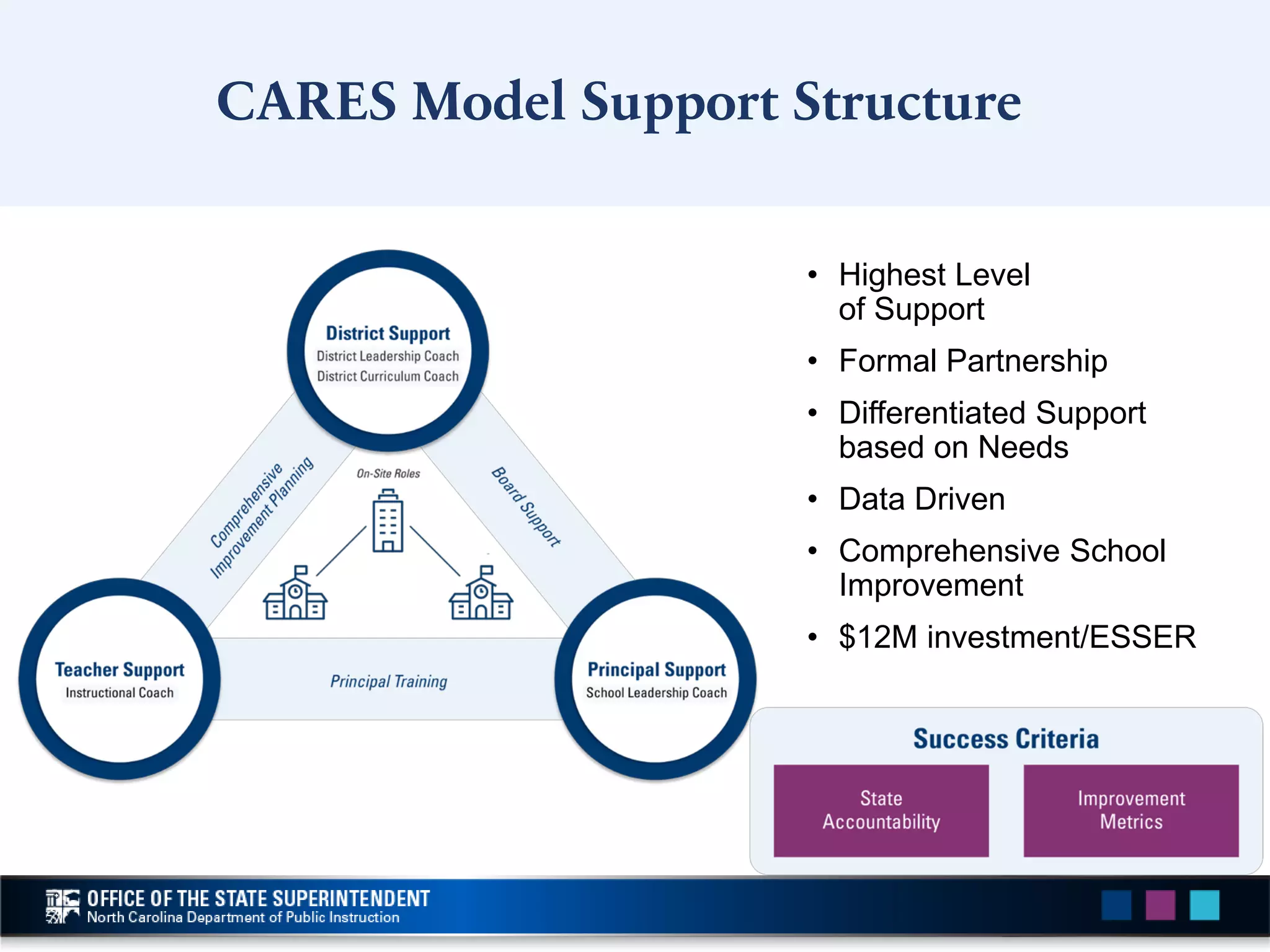 CARES Model Support Structure

District Support
District Leadership Coach
District Curriculum Coach

Comprehensive Improvement Planning

On-Site Roles

Board Support

Teacher Support
Instructional Coach

Principal Training

Principal Support
School Leadership Coach

• Highest Level of Support
• Formal Partnership
• Differentiated Support based on Needs
• Data Driven
• Comprehensive School Improvement
• $12M investment/ESSER

Success Criteria

State Accountability

Improvement Metrics

OFFICE OF THE STATE SUPERINTENDENT
North Carolina Department of Public Instruction